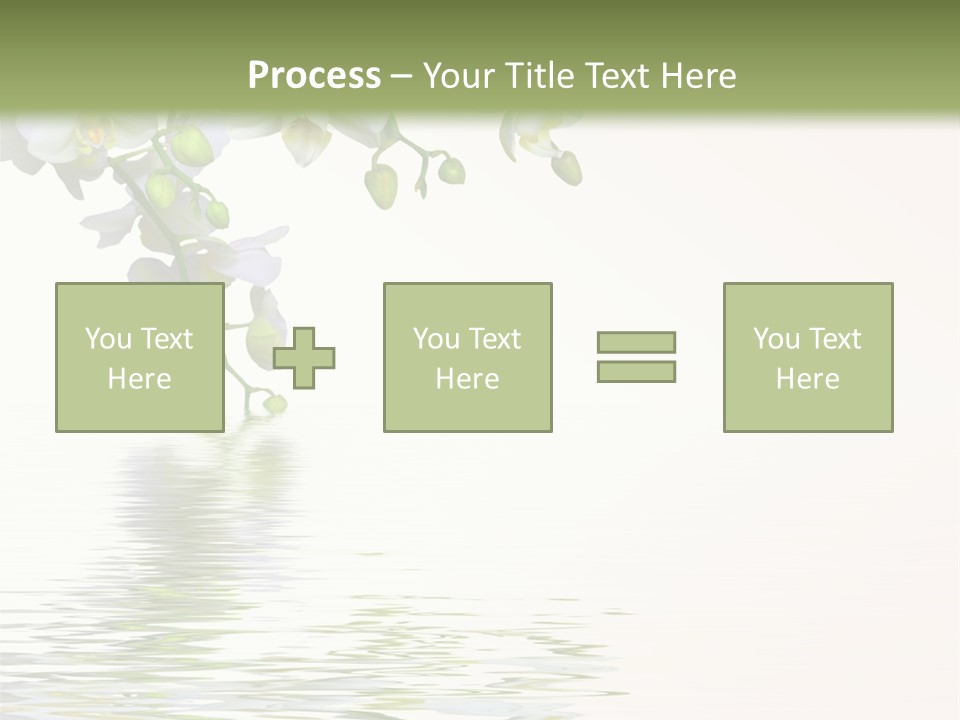 Process – Your Title Text Here

You Text Here

You Text Here

You Text Here